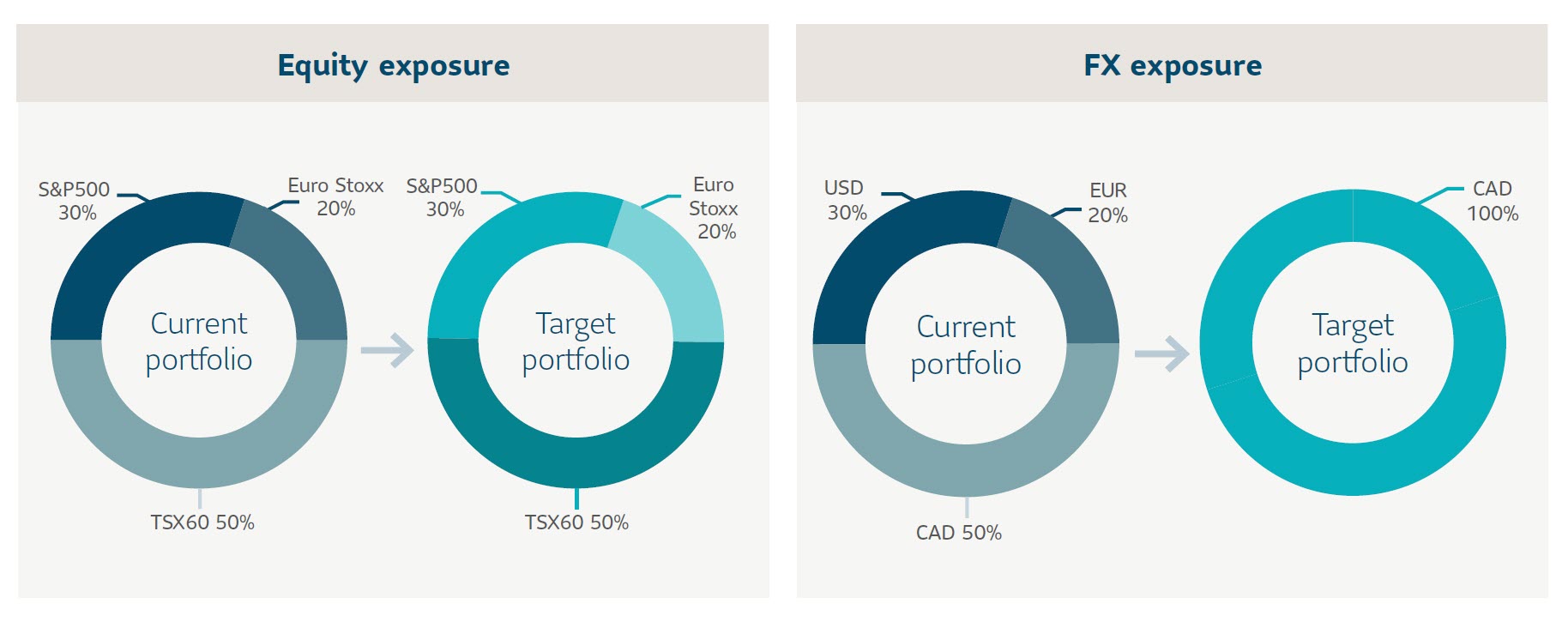 Equity exposure

S&P500 30%

Euro Stoxx 20%

Current portfolio

TSX60 50%

S&P500 30%

Euro Stoxx 20%

Target portfolio

TSX60 50%

FX exposure

USD 30%

EUR 20%

Current portfolio

CAD 50%

CAD 100%

Target portfolio